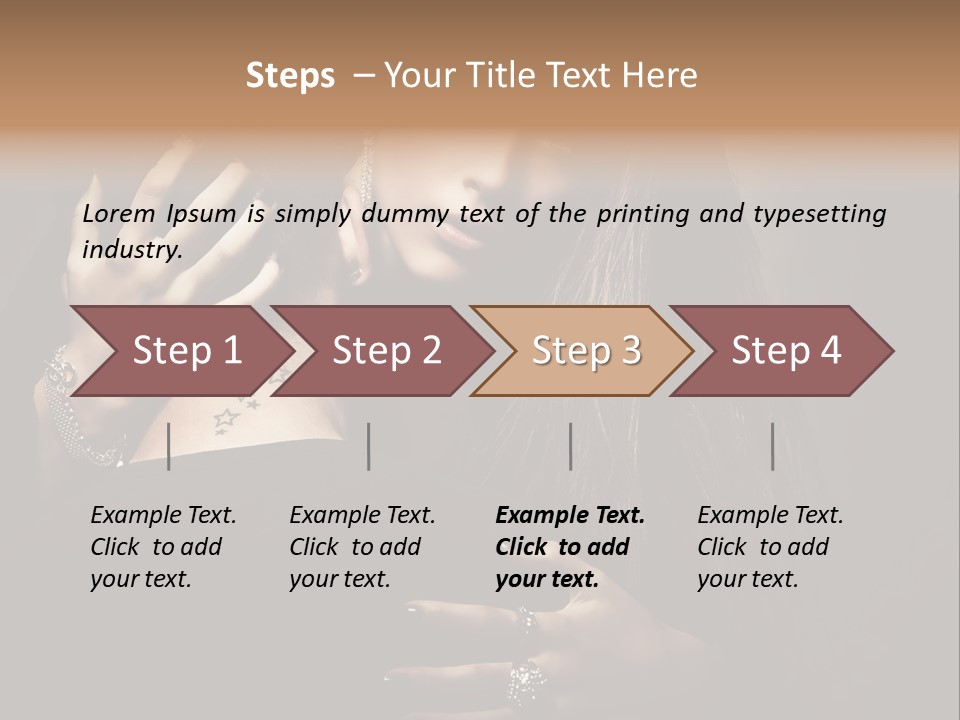 Steps – Your Title Text Here

Lorem Ipsum is simply dummy text of the printing and typesetting industry.

Step 1

Step 2

Step 3

Step 4

Example Text. Click to add your text.

Example Text. Click to add your text.

Example Text. Click to add your text.

Example Text. Click to add your text.